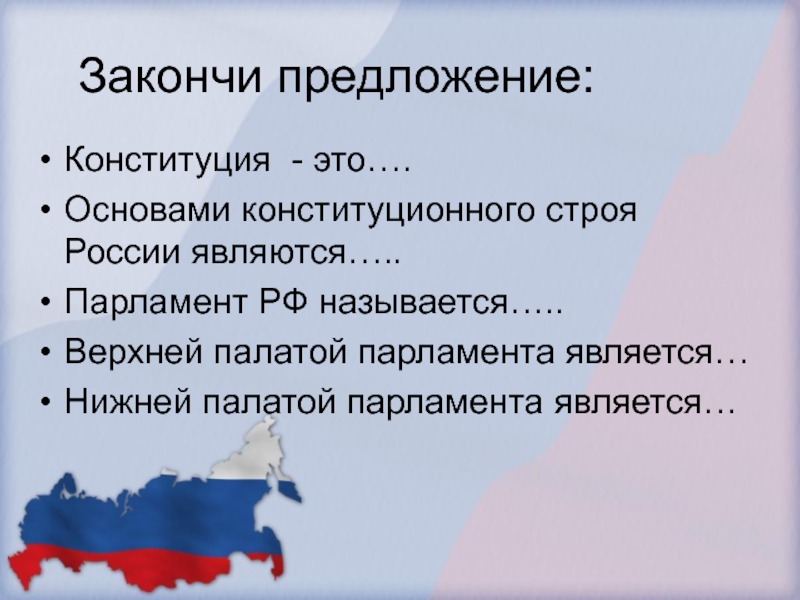 Закончи предложение:

• Конституция  - это….
• Основами конституционного строя России являются…..
• Парламент РФ называется…..
• Верхней палатой парламента является…
• Нижней палатой парламента является…